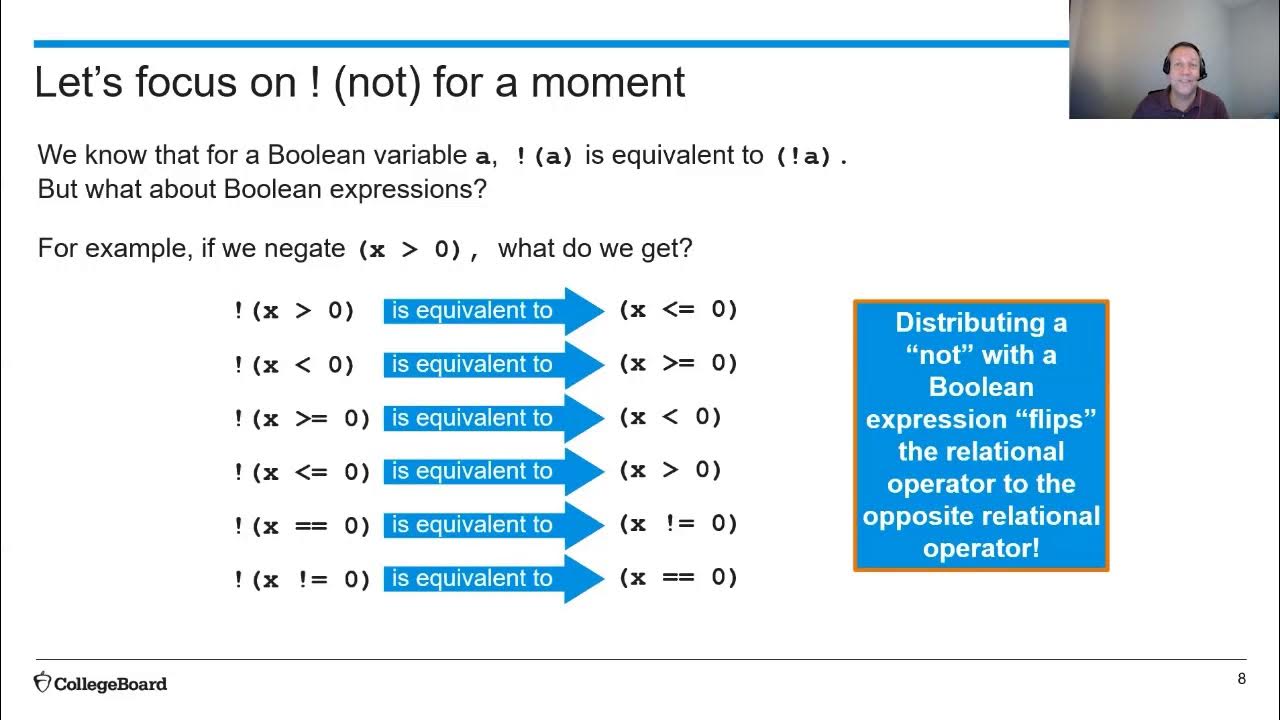 Let's focus on ! (not) for a moment

We know that for a Boolean variable a, !(a) is equivalent to (!a).
But what about Boolean expressions?

For example, if we negate (x > 0), what do we get?

!(x > 0) is equivalent to (x <= 0)
!(x < 0) is equivalent to (x >= 0)
!(x >= 0) is equivalent to (x < 0)
!(x <= 0) is equivalent to (x > 0)
!(x == 0) is equivalent to (x != 0)
!(x != 0) is equivalent to (x == 0)

Distributing a "not" with a Boolean expression "flips" the relational operator to the opposite relational operator!

CollegeBoard

8